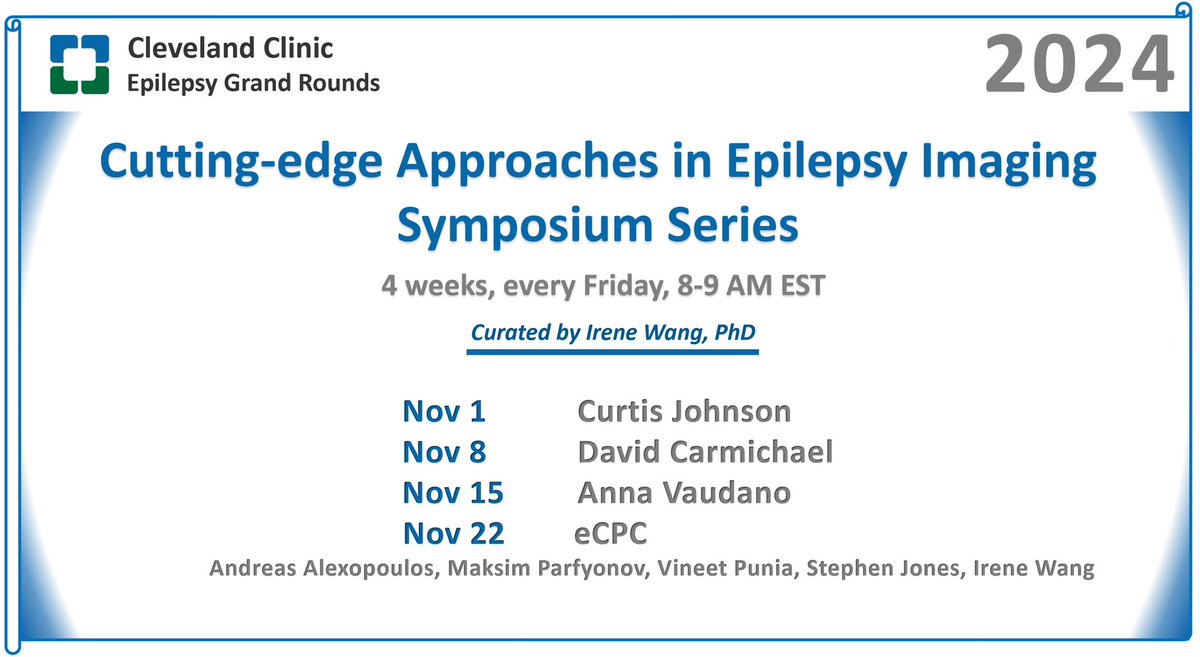 Cleveland Clinic
Epilepsy Grand Rounds

2024

Cutting-edge Approaches in Epilepsy Imaging Symposium Series

4 weeks, every Friday, 8-9 AM EST

Curated by Irene Wang, PhD

Nov 1 Curtis Johnson
Nov 8 David Carmichael
Nov 15 Anna Vaudano
Nov 22 eCPC
Andreas Alexopoulos, Maksim Parfyonov, Vineet Punia, Stephen Jones, Irene Wang